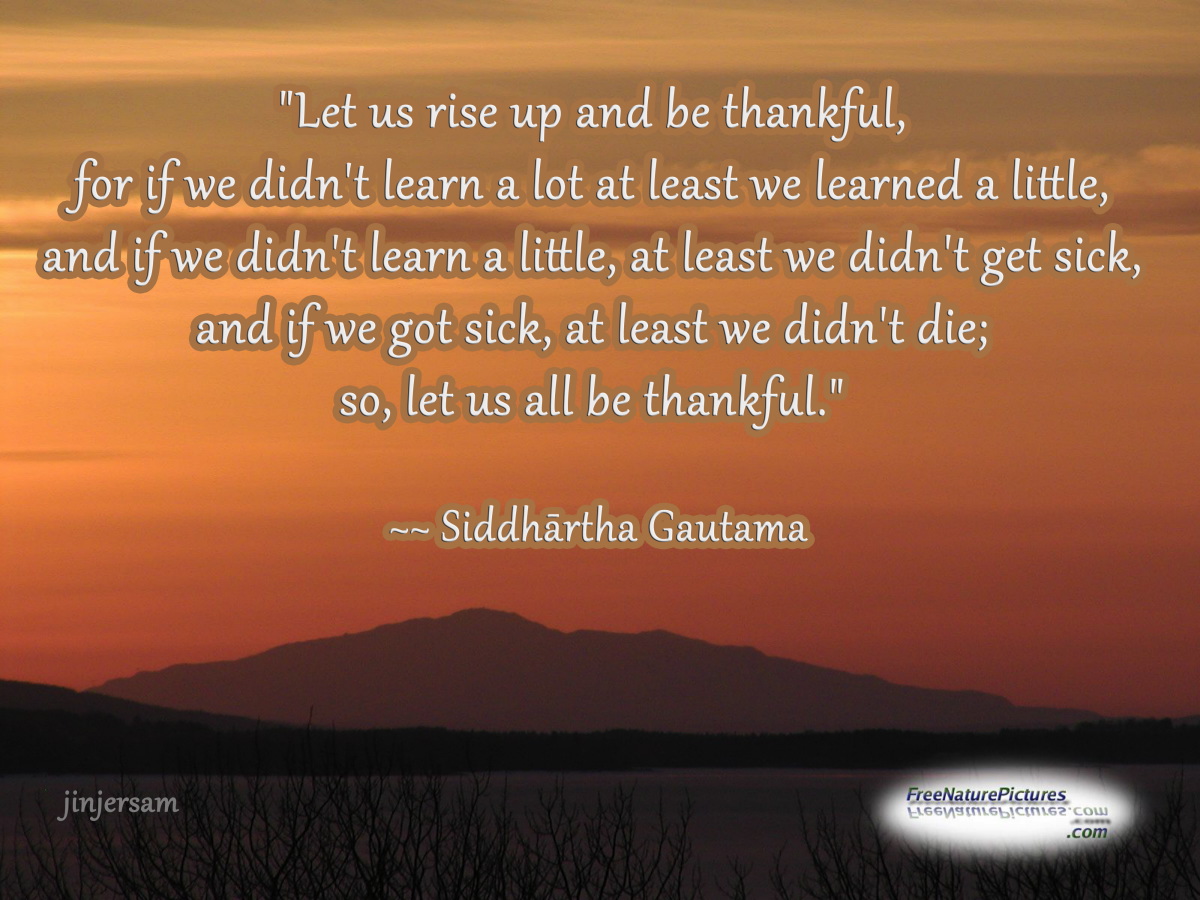 "Let us rise up and be thankful,
for if we didn't learn a lot at least we learned a little,
and if we didn't learn a little, at least we didn't get sick,
and if we got sick, at least we didn't die;
so, let us all be thankful."

~~ Siddhārtha Gautama

jinjersam

FreeNaturePictures
.com